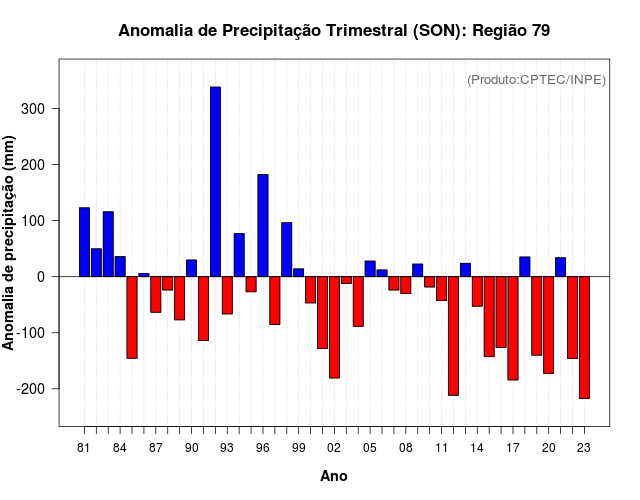 Anomalia de Precipitação Trimestral (SON): Região 79

(Produto:CPTEC/INPE)

Anomalia de precipitação (mm)

300
200
100
0
-100
-200

81 84 87 90 93 96 99 02 05 08 11 14 17 20 23

Ano